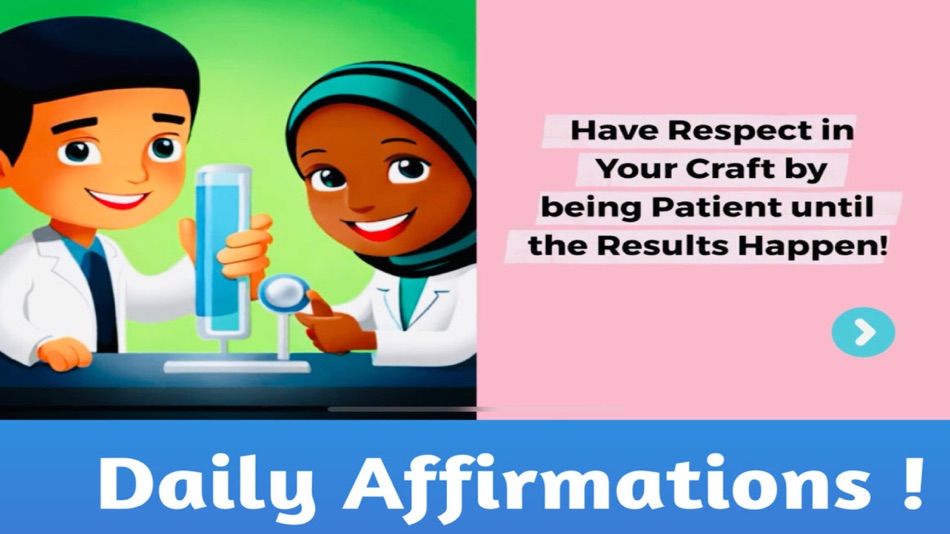 Have Respect in Your Craft by being Patient until the Results Happen!

Daily Affirmations !